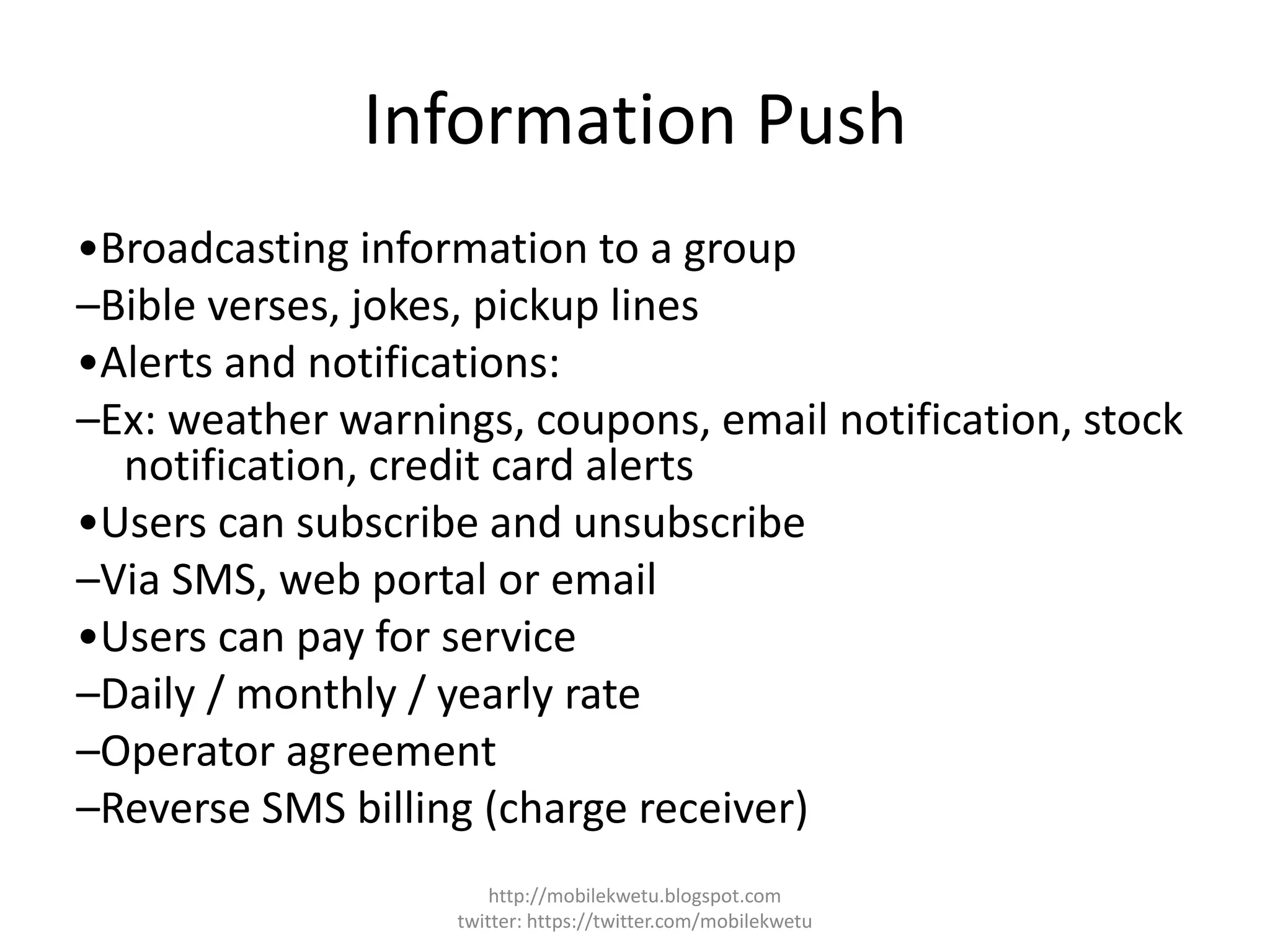 Information Push

•Broadcasting information to a group
–Bible verses, jokes, pickup lines
•Alerts and notifications:
–Ex: weather warnings, coupons, email notification, stock notification, credit card alerts
•Users can subscribe and unsubscribe
–Via SMS, web portal or email
•Users can pay for service
–Daily / monthly / yearly rate
–Operator agreement
–Reverse SMS billing (charge receiver)

http://mobilekwetu.blogspot.com
twitter: https://twitter.com/mobilekwetu